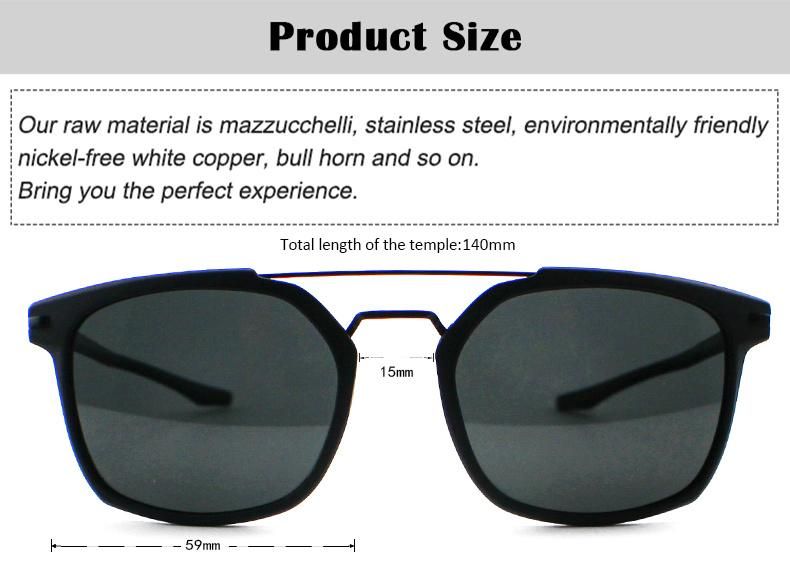 Product Size

Our raw material is mazzucchelli, stainless steel, environmentally friendly nickel-free white copper, bull horn and so on.
Bring you the perfect experience.

Total length of the temple:140mm

15mm

59mm